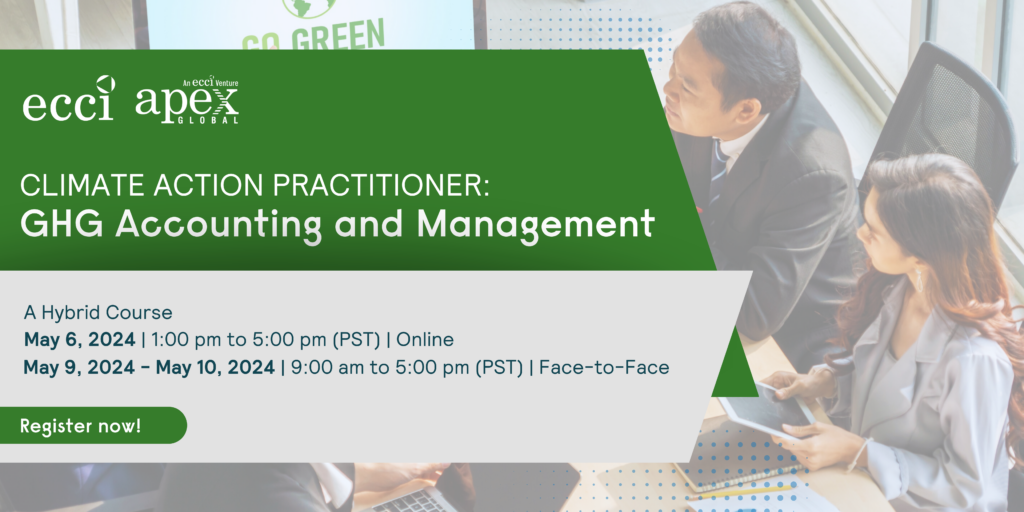 GO GREEN

ecci

An ecci Venture
apex
GLOBAL

CLIMATE ACTION PRACTITIONER:
GHG Accounting and Management

A Hybrid Course
May 6, 2024 | 1:00 pm to 5:00 pm (PST) | Online
May 9, 2024 - May 10, 2024 | 9:00 am to 5:00 pm (PST) | Face-to-Face

Register now!